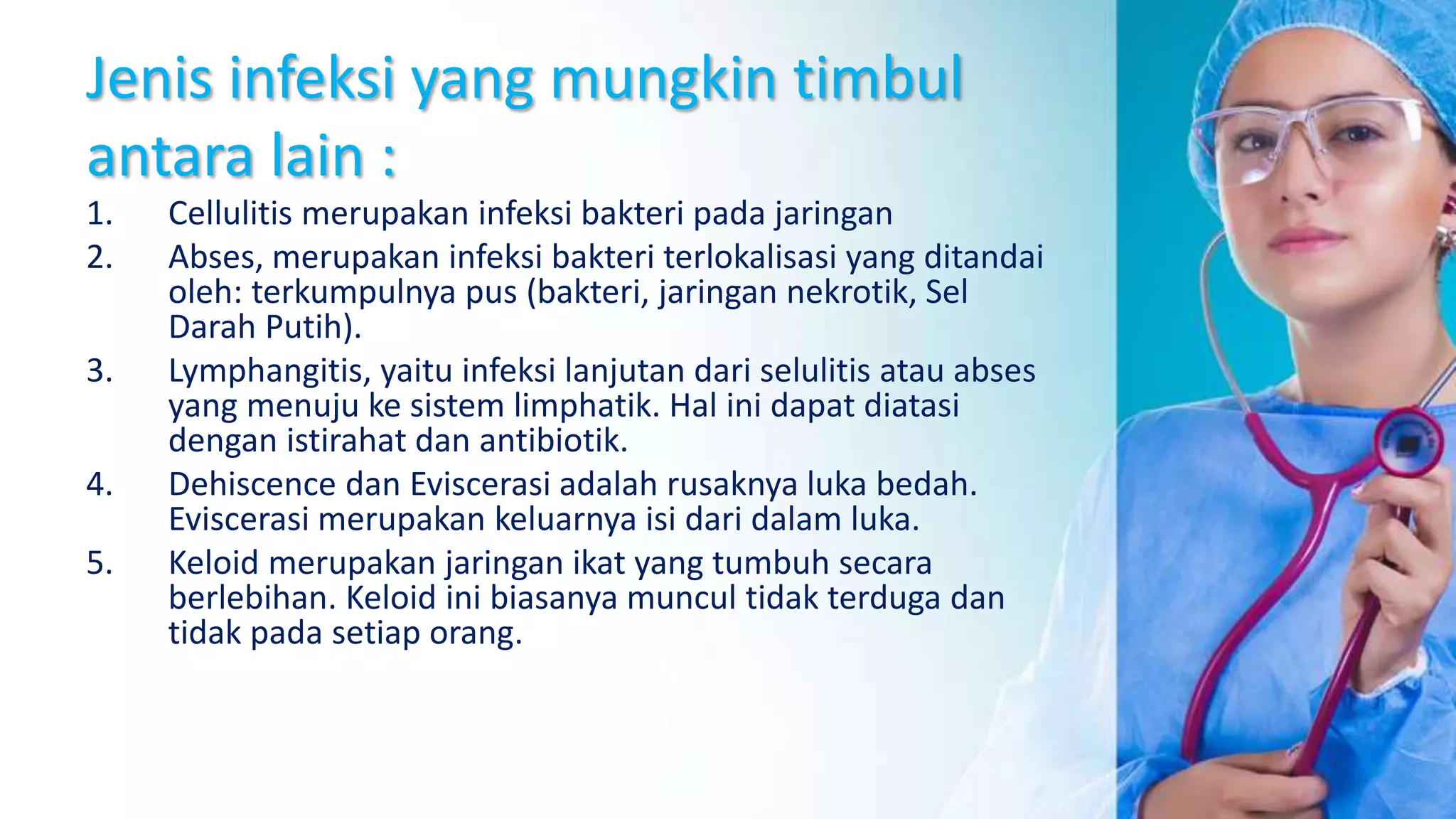 Jenis infeksi yang mungkin timbul antara lain :

1. Cellulitis merupakan infeksi bakteri pada jaringan
2. Abses, merupakan infeksi bakteri terlokalisasi yang ditandai oleh: terkumpulnya pus (bakteri, jaringan nekrotik, Sel Darah Putih).
3. Lymphangitis, yaitu infeksi lanjutan dari selulitis atau abses yang menuju ke sistem limphatik. Hal ini dapat diatasi dengan istirahat dan antibiotik.
4. Dehiscence dan Eviscerasi adalah rusaknya luka bedah. Eviscerasi merupakan keluarnya isi dari dalam luka.
5. Keloid merupakan jaringan ikat yang tumbuh secara berlebihan. Keloid ini biasanya muncul tidak terduga dan tidak pada setiap orang.